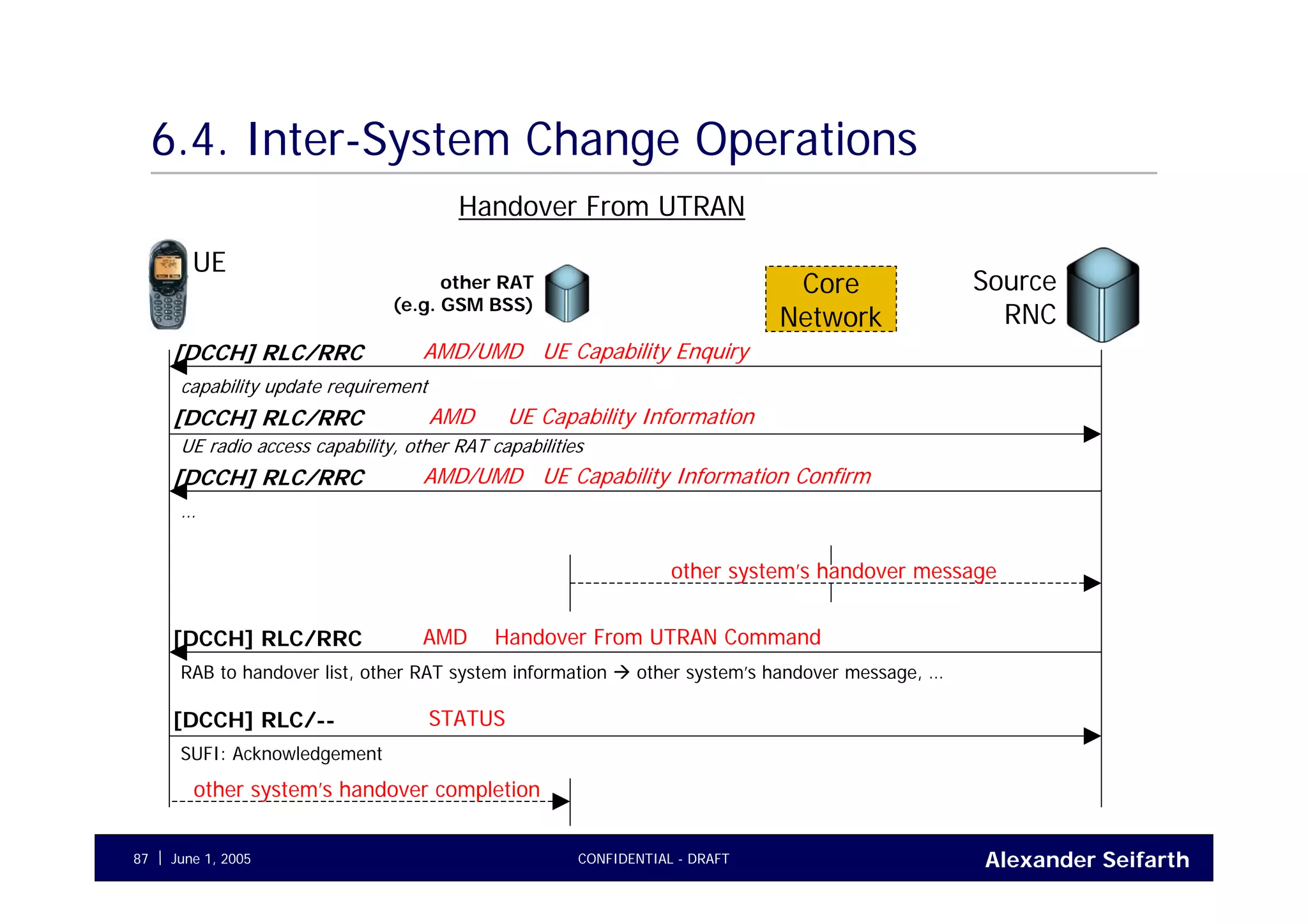 6.4. Inter-System Change Operations

Handover From UTRAN

UE

other RAT (e.g. GSM BSS)

Core Network

Source RNC

[DCCH] RLC/RRC AMD/UMD UE Capability Enquiry

capability update requirement

[DCCH] RLC/RRC AMD UE Capability Information

UE radio access capability, other RAT capabilities

[DCCH] RLC/RRC AMD/UMD UE Capability Information Confirm

...

other system's handover message

[DCCH] RLC/RRC AMD Handover From UTRAN Command

RAB to handover list, other RAT system information → other system's handover message, ...

[DCCH] RLC/-- STATUS

SUFI: Acknowledgement

other system's handover completion

87 | June 1, 2005 CONFIDENTIAL - DRAFT Alexander Seifarth